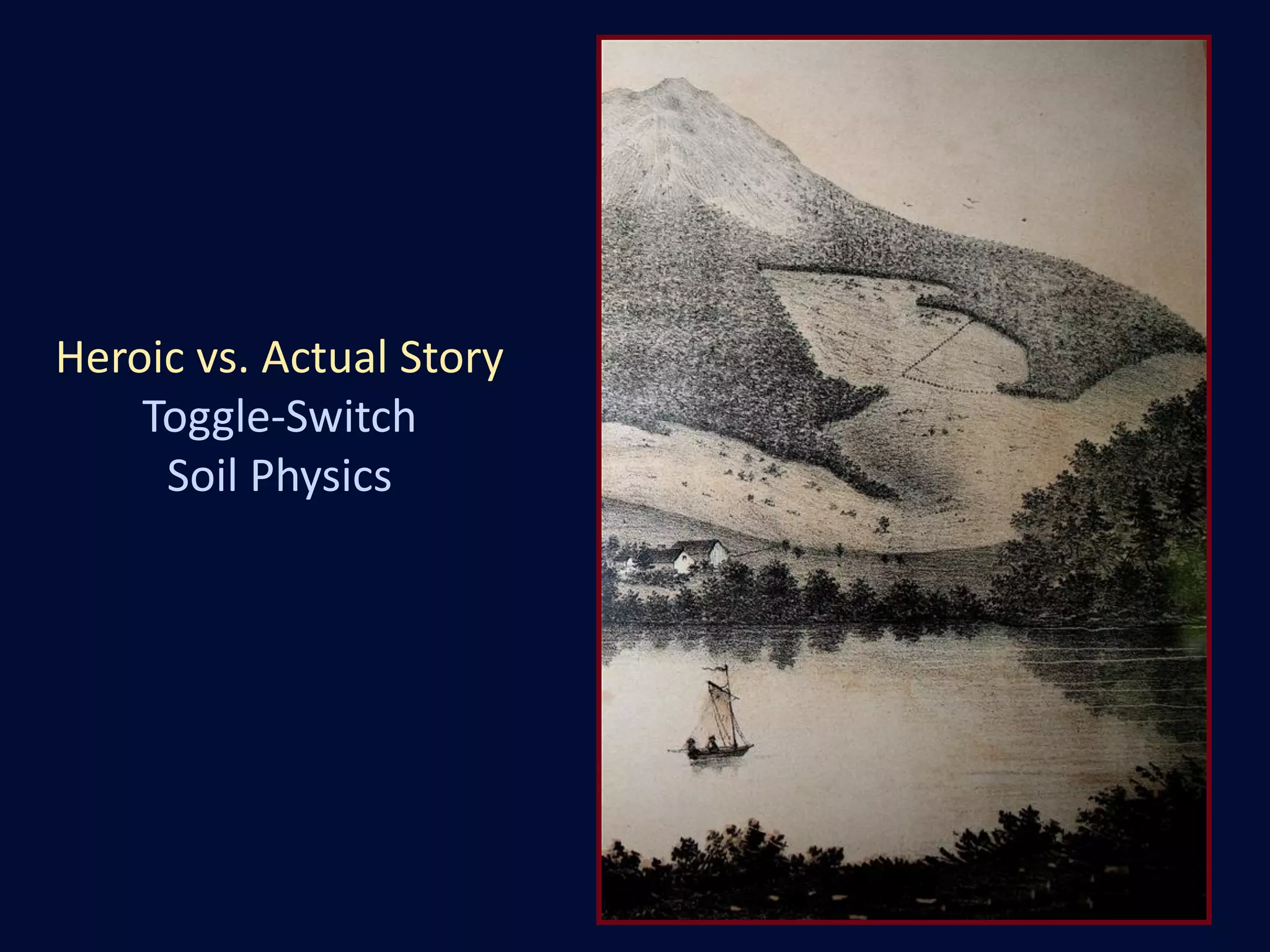 Heroic vs. Actual Story
Toggle-Switch
Soil Physics